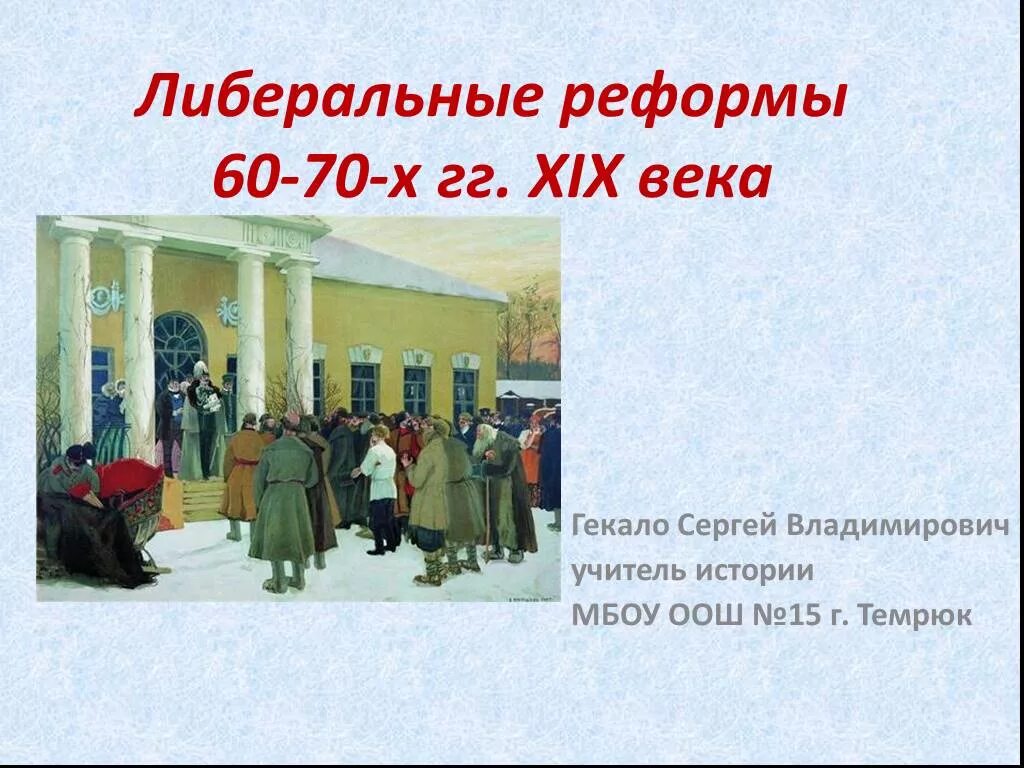 Либеральные реформы 60-70-х гг. XIX века

Гекало Сергей Владимирович
учитель истории
МБОУ ООШ №15 г. Темрюк